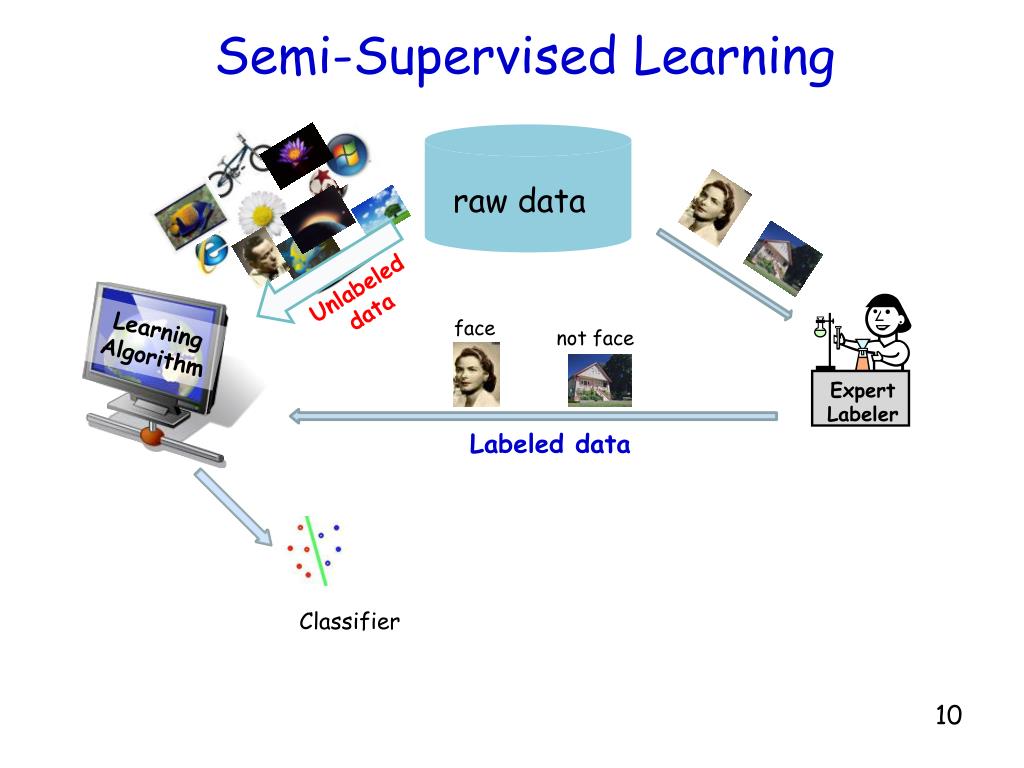 Semi-Supervised Learning

raw data

Unlabeled data

Learning Algorithm

face

not face

Expert Labeler

Labeled data

Classifier

10